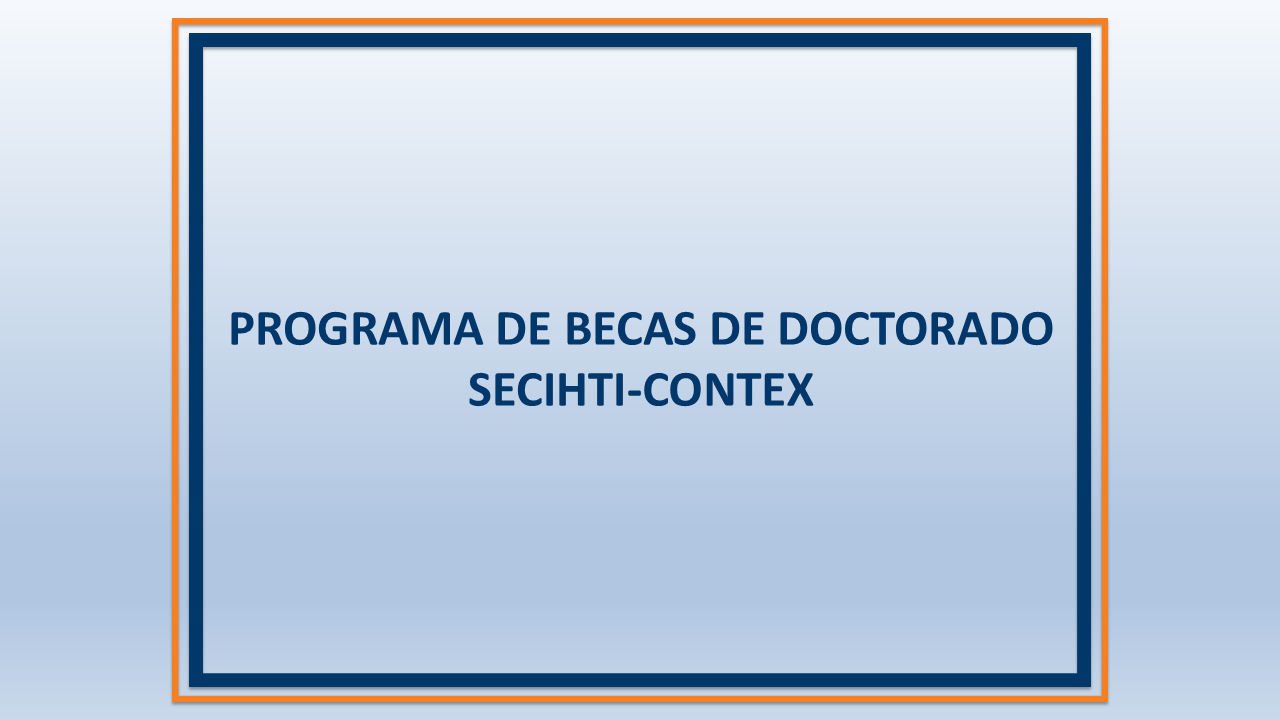 PROGRAMA DE BECAS DE DOCTORADO
SECIHTI-CONTEX